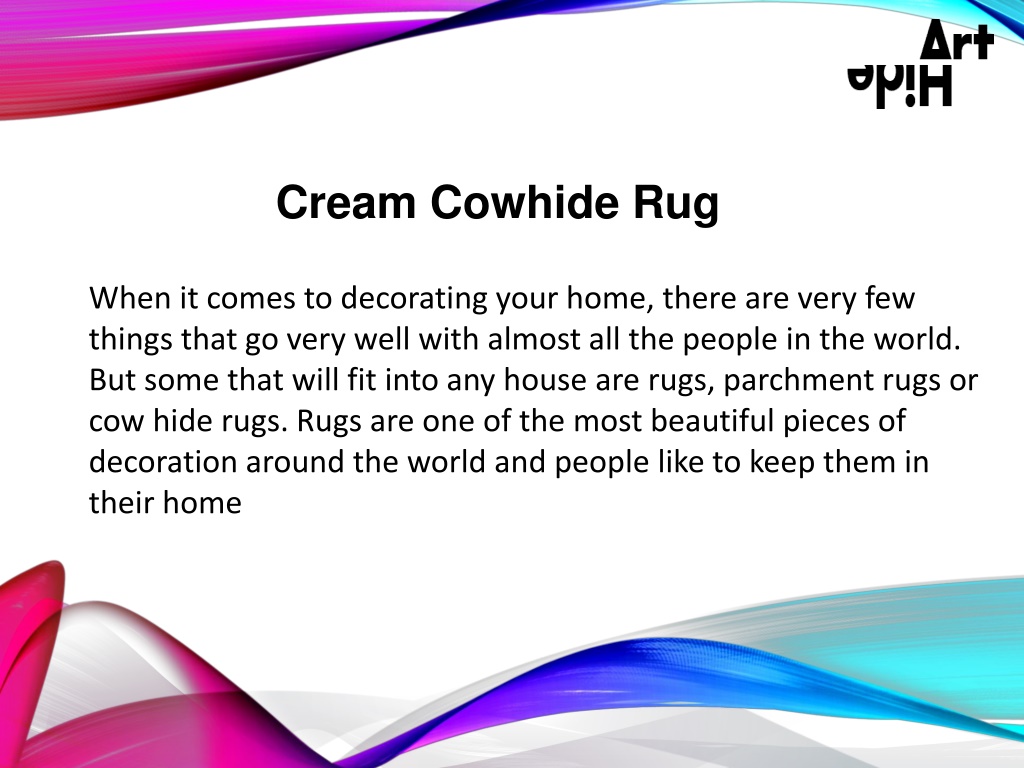 Art
Hide

Cream Cowhide Rug

When it comes to decorating your home, there are very few things that go very well with almost all the people in the world. But some that will fit into any house are rugs, parchment rugs or cow hide rugs. Rugs are one of the most beautiful pieces of decoration around the world and people like to keep them in their home